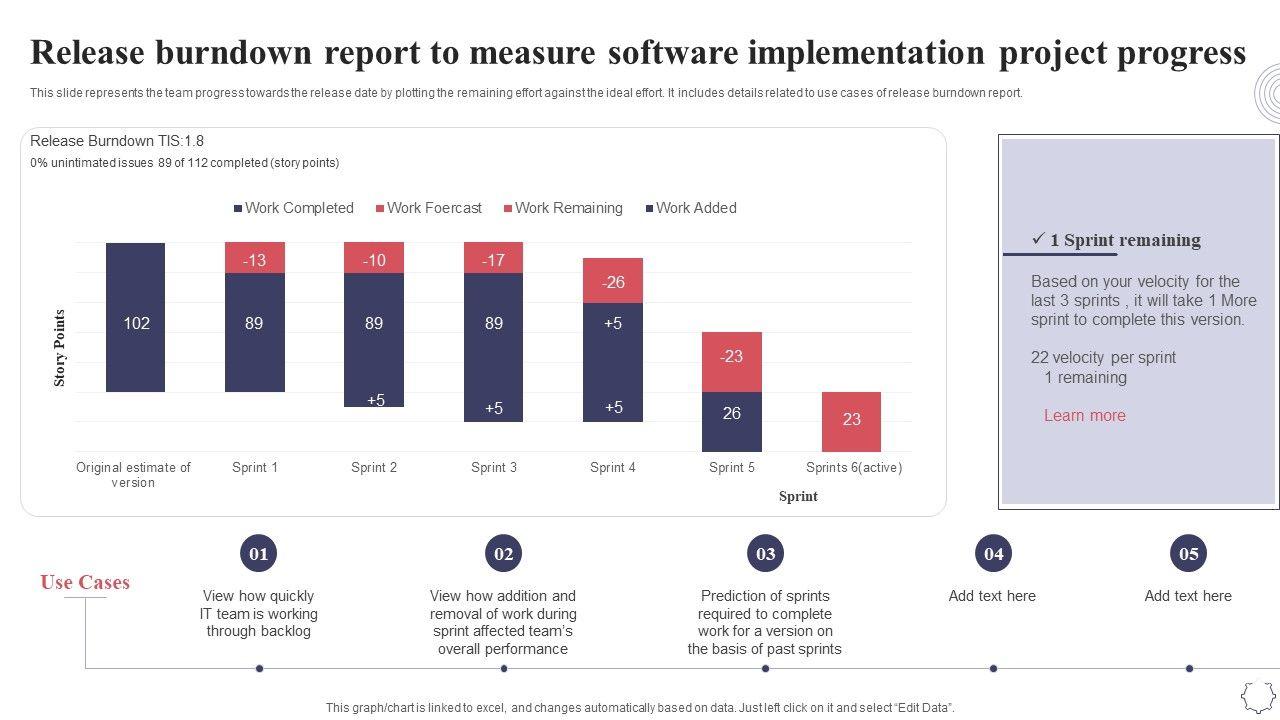 Release burndown report to measure software implementation project progress

This slide represents the team progress towards the release date by plotting the remaining effort against the ideal effort. It includes details related to use cases of release burndown report.

Release Burndown TIS:1.8

0% unintimated issues 89 of 112 completed (story points)

Work Completed Work Foercast Work Remaining Work Added

Story Points

102

-13
89

-10
89
+5

-17
89
+5

-26
+5
+5

-23
26

23

Original estimate of version
Sprint 1
Sprint 2
Sprint 3
Sprint 4
Sprint 5
Sprints 6(active)

Sprint

✓ 1 Sprint remaining

Based on your velocity for the last 3 sprints , it will take 1 More sprint to complete this version.

22 velocity per sprint
1 remaining

Learn more

Use Cases

01
View how quickly IT team is working through backlog

02
View how addition and removal of work during sprint affected team's overall performance

03
Prediction of sprints required to complete work for a version on the basis of past sprints

04
Add text here

05
Add text here

This graph/chart is linked to excel, and changes automatically based on data. Just left click on it and select "Edit Data".